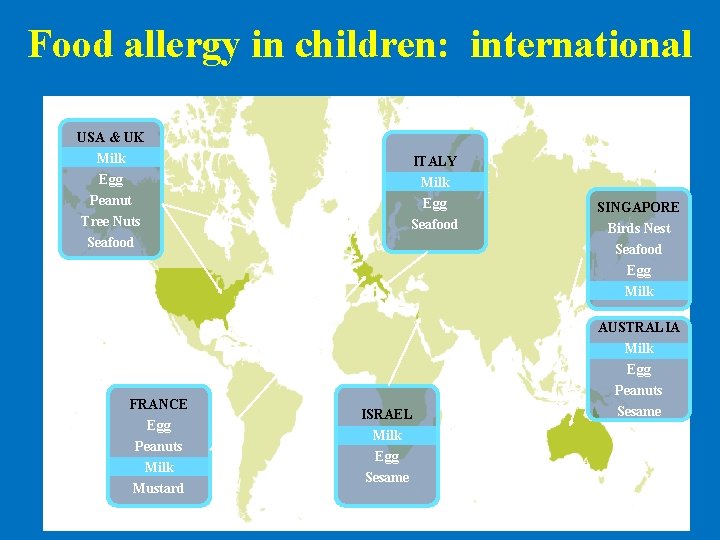 Food allergy in children: international

USA & UK
Milk
Egg
Peanut
Tree Nuts
Seafood

ITALY
Milk
Egg
Seafood

SINGAPORE
Birds Nest
Seafood
Egg
Milk

AUSTRALIA
Milk
Egg
Peanuts
Sesame

FRANCE
Egg
Peanuts
Milk
Mustard

ISRAEL
Milk
Egg
Sesame